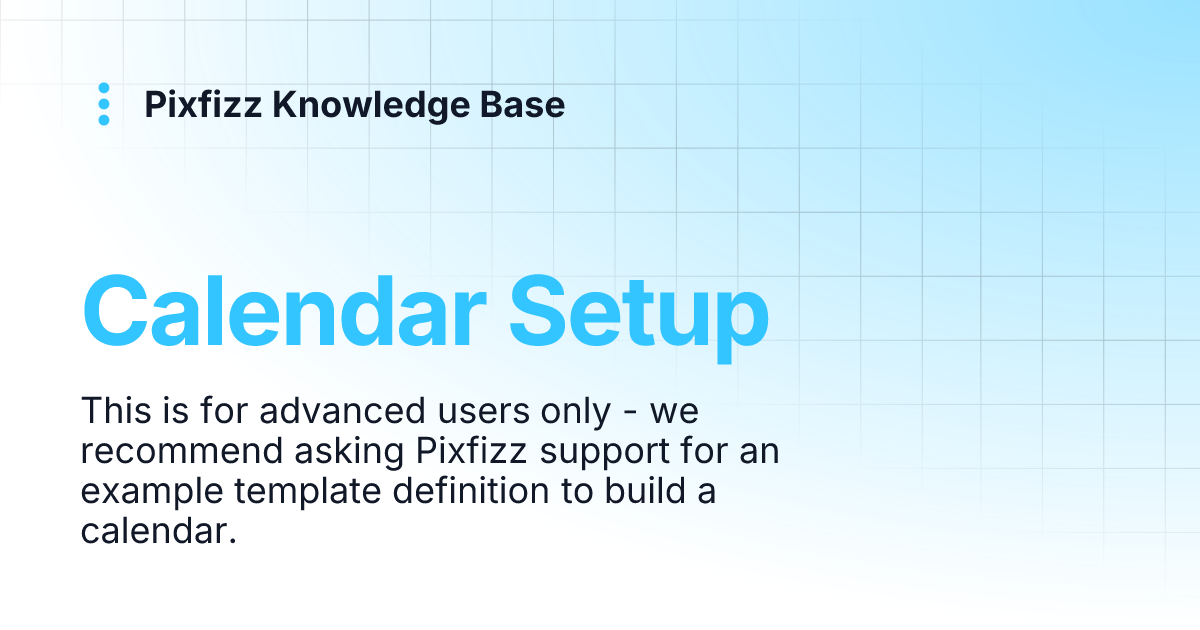 Pixfizz Knowledge Base

Calendar Setup

This is for advanced users only - we recommend asking Pixfizz support for an example template definition to build a calendar.